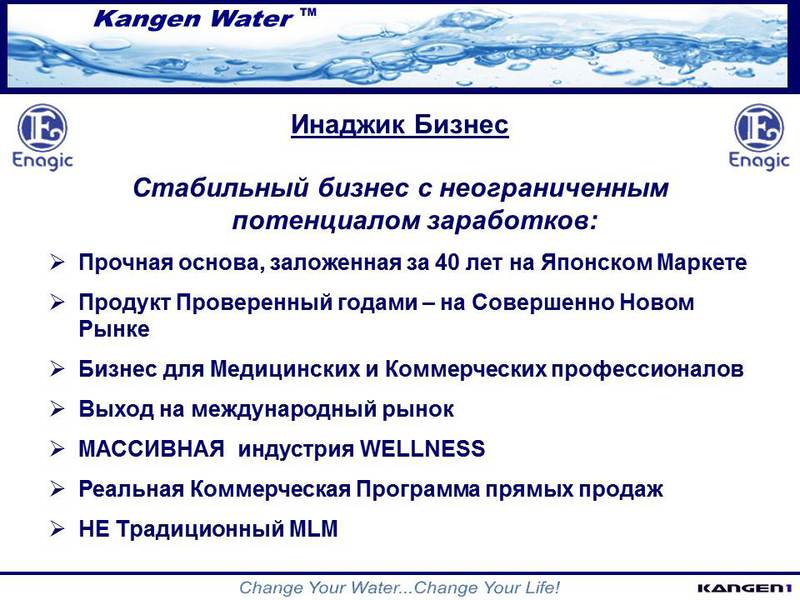 Kangen Water ™

Enagic

Инаджик Бизнес

Enagic

Стабильный бизнес с неограниченным потенциалом заработков:

➢ Прочная основа, заложенная за 40 лет на Японском Маркете

➢ Продукт Проверенный годами – на Совершенно Новом Рынке

➢ Бизнес для Медицинских и Коммерческих профессионалов

➢ Выход на международный рынок

➢ МАССИВНАЯ индустрия WELLNESS

➢ Реальная Коммерческая Программа прямых продаж

➢ НЕ Традиционный MLM

Change Your Water...Change Your Life!

KANGEN1